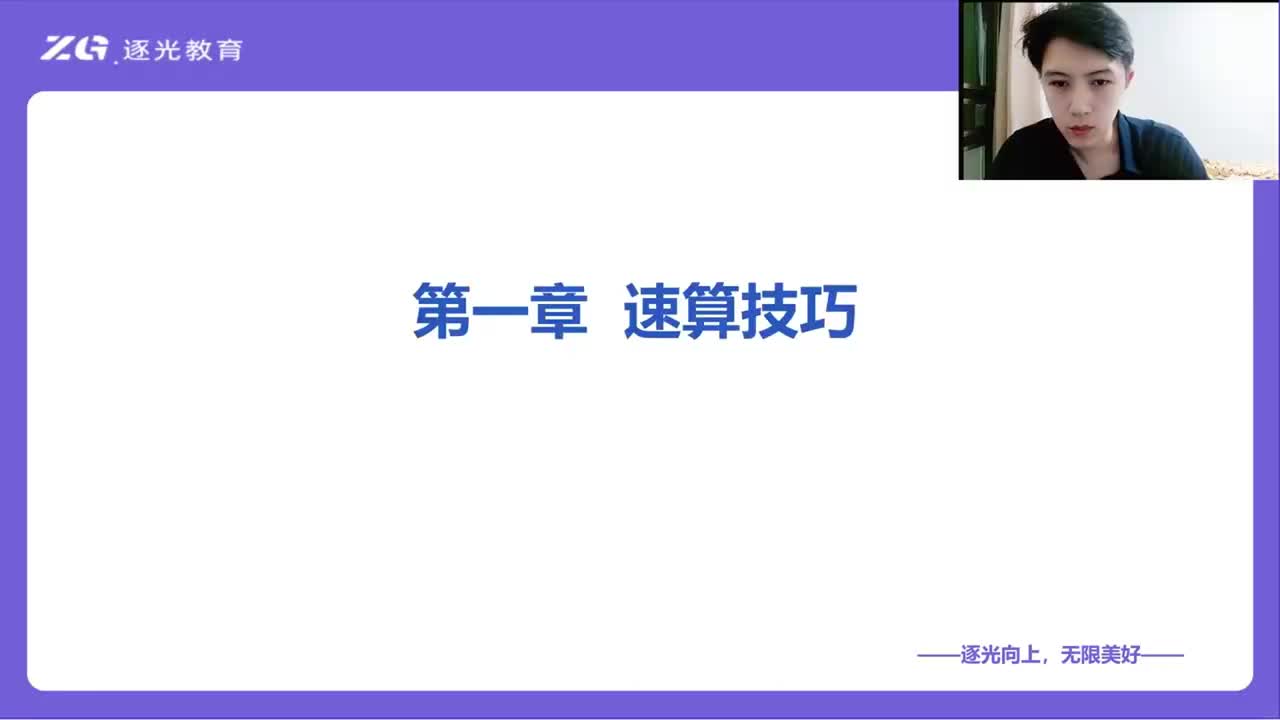 ZG 逐光教育

第一章 速算技巧

——逐光向上，无限美好——